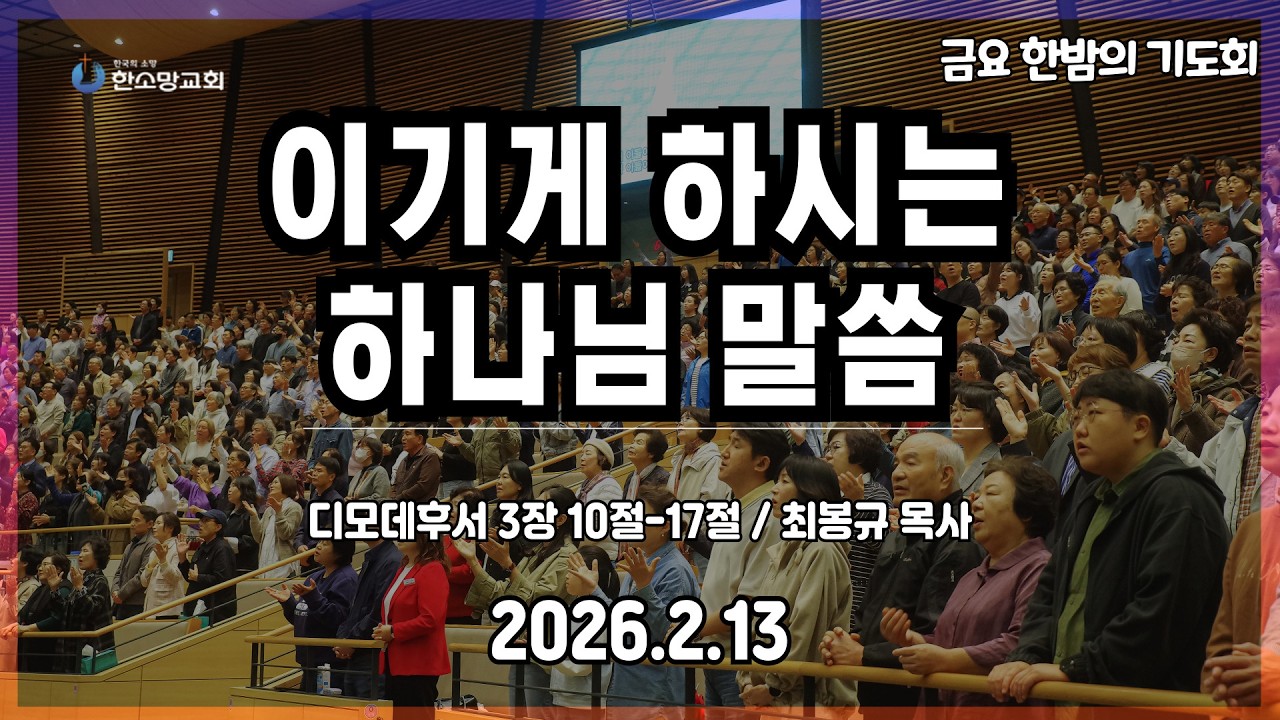 한국의 소망
한소망교회

금요 한밤의 기도회

이기게 하시는
하나님 말씀

디모데후서 3장 10절-17절 / 최봉규 목사

2026.2.13